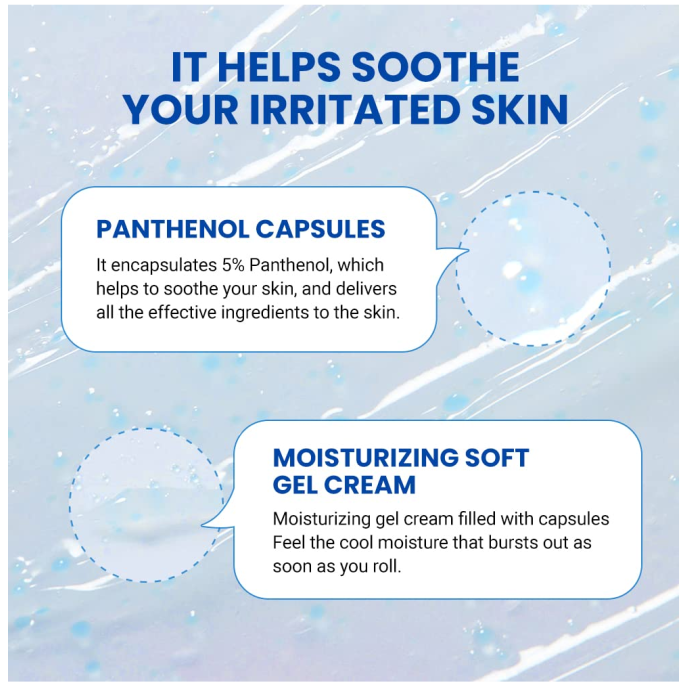 IT HELPS SOOTHE YOUR IRRITATED SKIN

PANTHENOL CAPSULES

It encapsulates 5% Panthenol, which helps to soothe your skin, and delivers all the effective ingredients to the skin.

MOISTURIZING SOFT GEL CREAM

Moisturizing gel cream filled with capsules Feel the cool moisture that bursts out as soon as you roll.